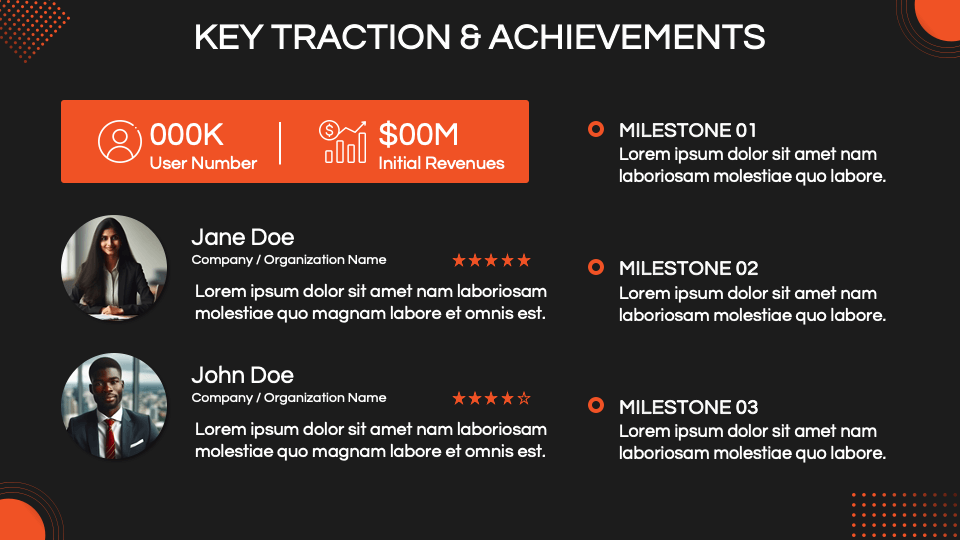 KEY TRACTION & ACHIEVEMENTS

000K
User Number

$00M
Initial Revenues

Jane Doe
Company / Organization Name
★★★★★
Lorem ipsum dolor sit amet nam laboriosam molestiae quo magnam labore et omnis est.

John Doe
Company / Organization Name
★★★★☆
Lorem ipsum dolor sit amet nam laboriosam molestiae quo magnam labore et omnis est.

MILESTONE 01
Lorem ipsum dolor sit amet nam laboriosam molestiae quo labore.

MILESTONE 02
Lorem ipsum dolor sit amet nam laboriosam molestiae quo labore.

MILESTONE 03
Lorem ipsum dolor sit amet nam laboriosam molestiae quo labore.